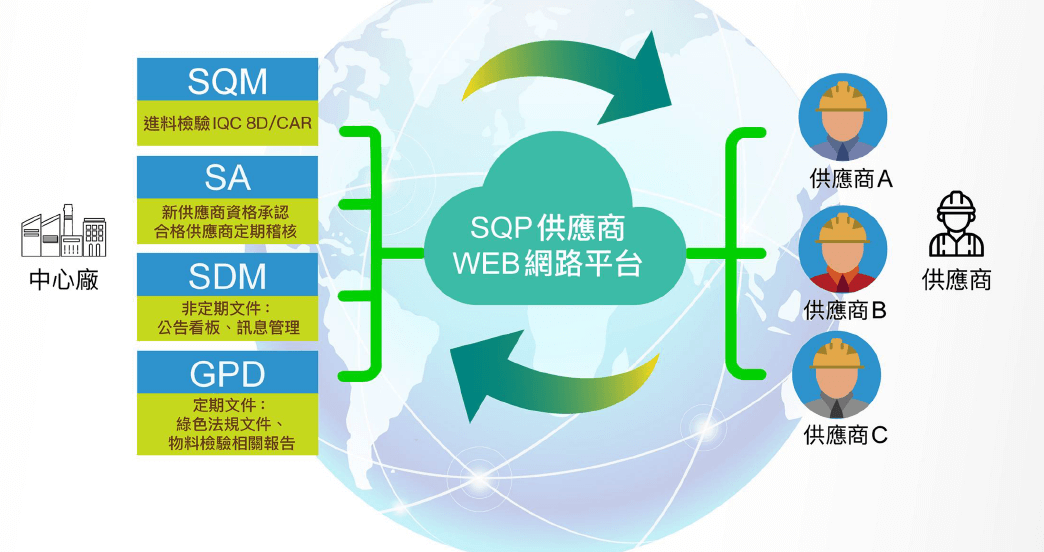 中心廠

SQM

進料檢驗IQC 8D/CAR

SA

新供應商資格承認
合格供應商定期稽核

SDM

非定期文件：
公告看板、訊息管理

GPD

定期文件：
綠色法規文件、
物料檢驗相關報告

SQP供應商
WEB網路平台

供應商A

供應商B

供應商C

供應商